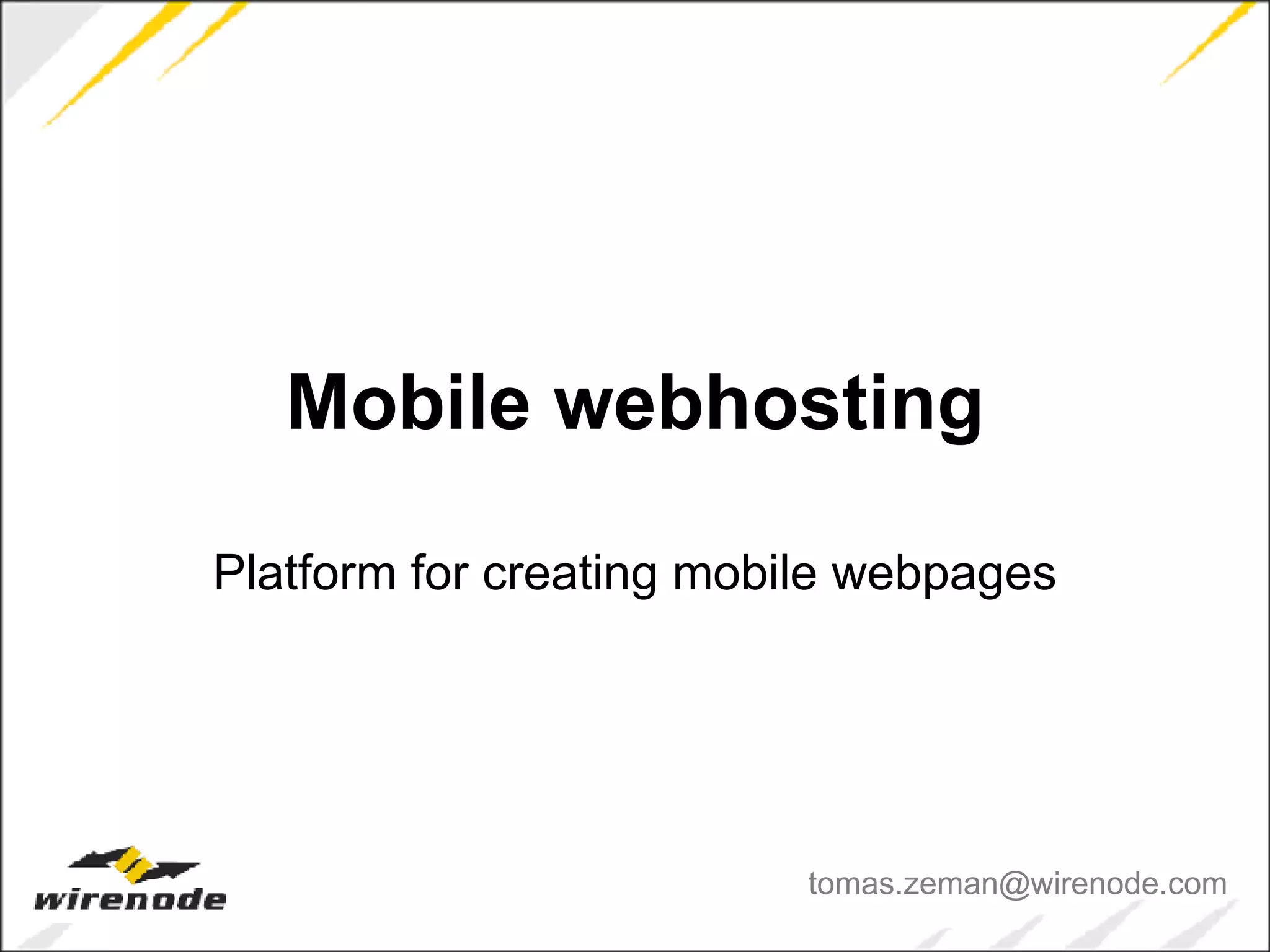 Mobile webhosting

Platform for creating mobile webpages

wirenode

tomas.zeman@wirenode.com